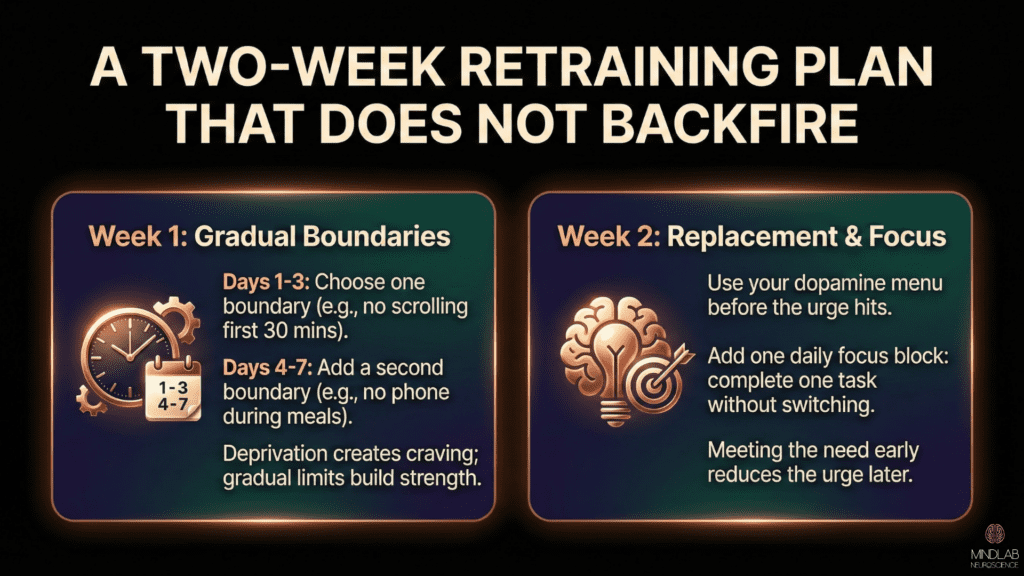 A TWO-WEEK RETRAINING PLAN THAT DOES NOT BACKFIRE

Week 1: Gradual Boundaries

1-3
4-7

Days 1-3: Choose one boundary (e.g., no scrolling first 30 mins).

Days 4-7: Add a second boundary (e.g., no phone during meals).

Deprivation creates craving; gradual limits build strength.

Week 2: Replacement & Focus

Use your dopamine menu before the urge hits.

Add one daily focus block: complete one task without switching.

Meeting the need early reduces the urge later.

MINDLAB NEUROSCIENCE